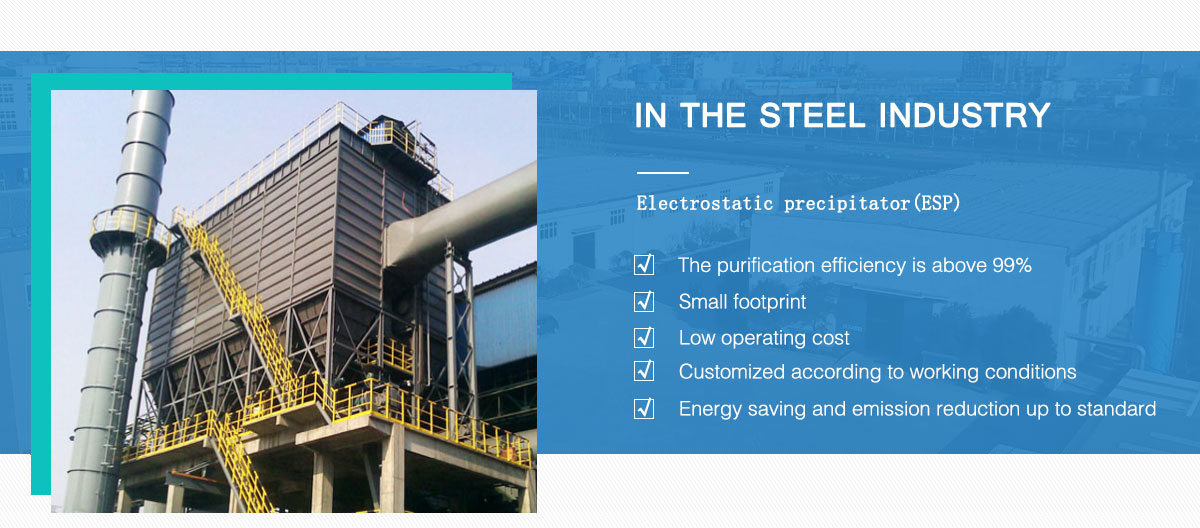 IN THE STEEL INDUSTRY

Electrostatic precipitator(ESP)

The purification efficiency is above 99%
Small footprint
Low operating cost
Customized according to working conditions
Energy saving and emission reduction up to standard